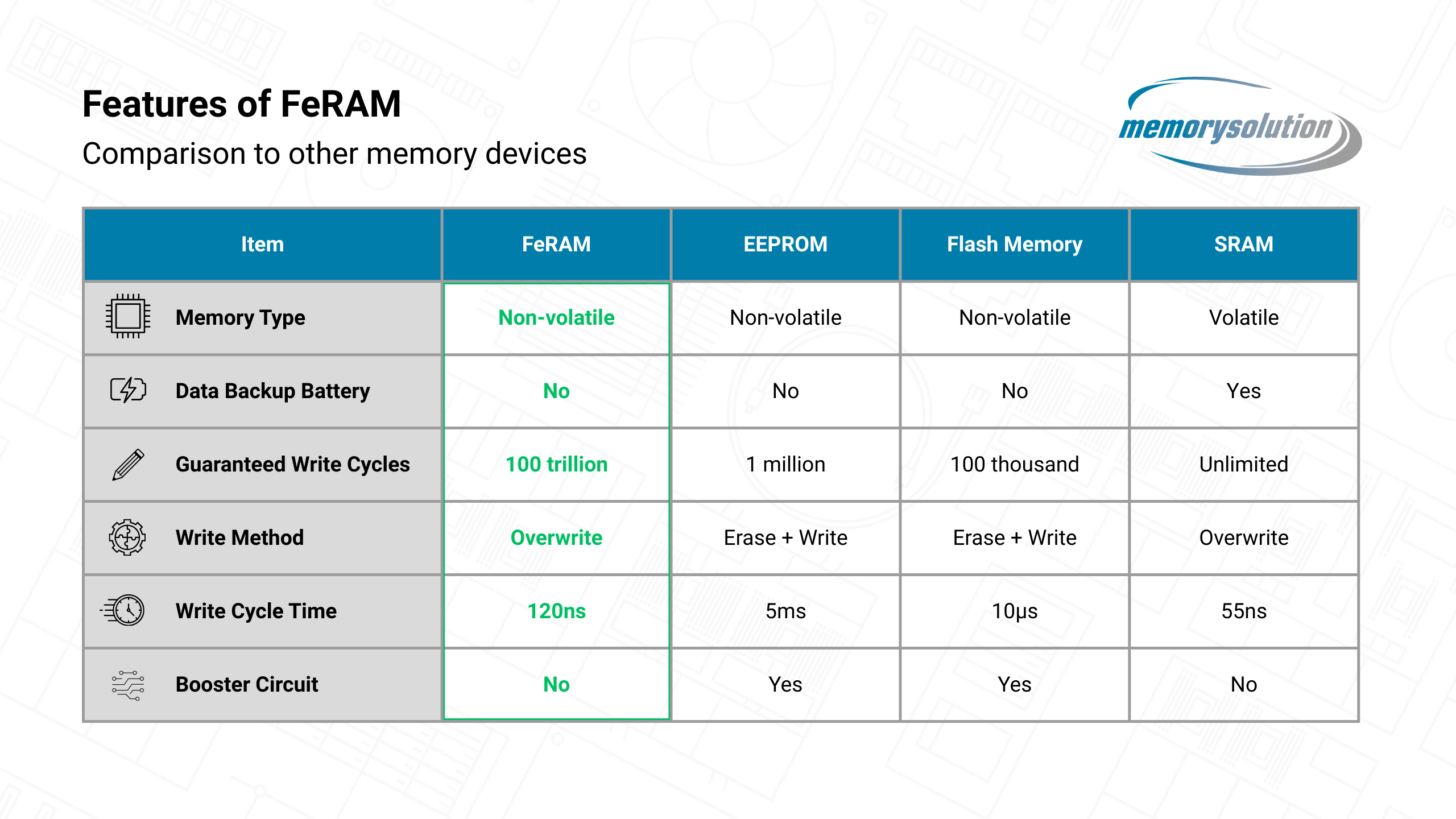 Features of FeRAM

Comparison to other memory devices

memorysolution

| Item | FeRAM | EEPROM | Flash Memory | SRAM |
|---|---|---|---|---|
| Memory Type | Non-volatile | Non-volatile | Non-volatile | Volatile |
| Data Backup Battery | No | No | No | Yes |
| Guaranteed Write Cycles | 100 trillion | 1 million | 100 thousand | Unlimited |
| Write Method | Overwrite | Erase + Write | Erase + Write | Overwrite |
| Write Cycle Time | 120ns | 5ms | 10μs | 55ns |
| Booster Circuit | No | Yes | Yes | No |